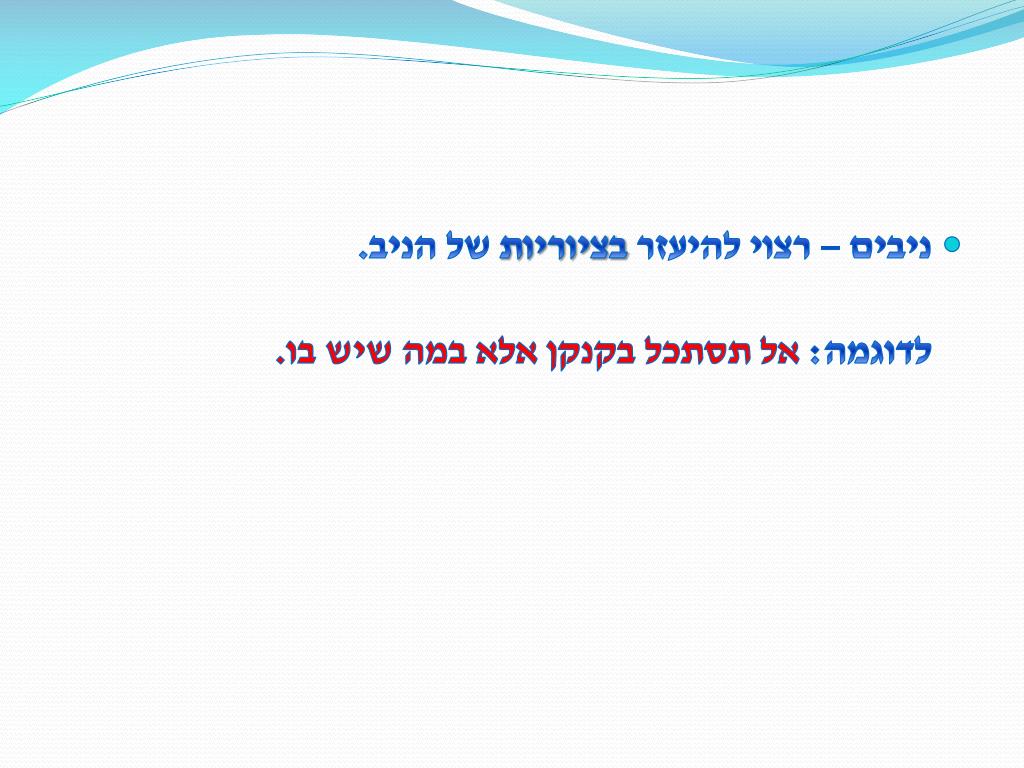 ניבים – רצוי להיעזר בציוריות של הניב.

לדוגמה: אל תסתכל בקנקן אלא במה שיש בו.